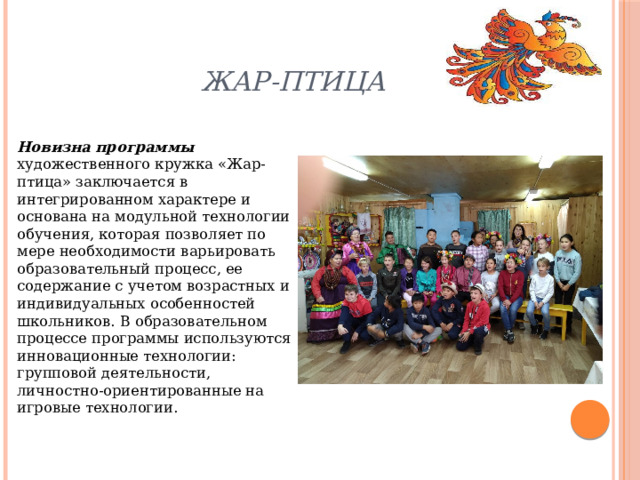 ЖАР-ПТИЦА

Новизна программы художественного кружка «Жар-птица» заключается в интегрированном характере и основана на модульной технологии обучения, которая позволяет по мере необходимости варьировать образовательный процесс, ее содержание с учетом возрастных и индивидуальных особенностей школьников. В образовательном процессе программы используются инновационные технологии: групповой деятельности, личностно-ориентированные на игровые технологии.